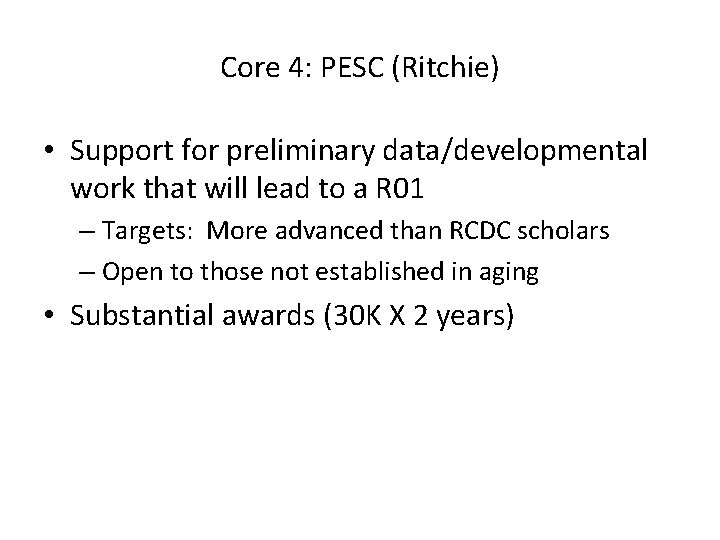 Core 4: PESC (Ritchie)

• Support for preliminary data/developmental work that will lead to a R01

– Targets: More advanced than RCDC scholars

– Open to those not established in aging

• Substantial awards (30K X 2 years)